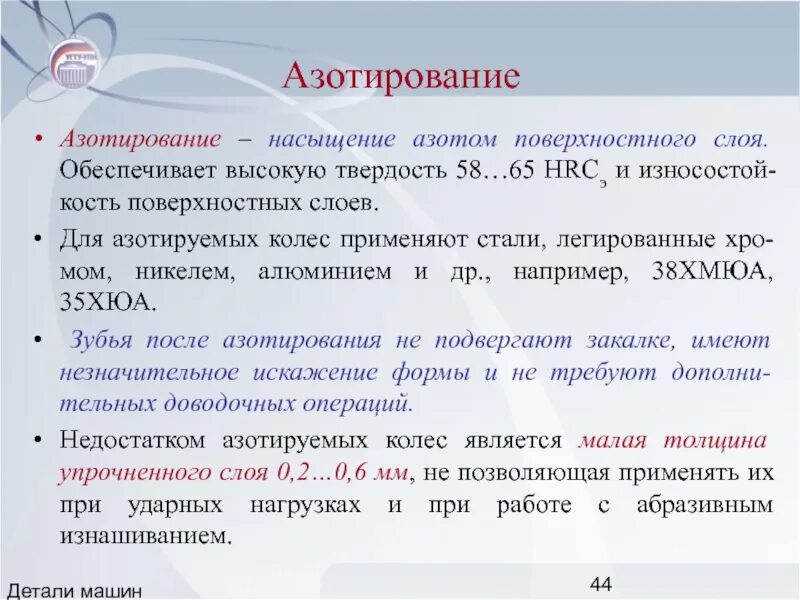 Азотирование

• Азотирование – насыщение азотом поверхностного слоя. Обеспечивает высокую твердость 58…65 $HRC_э$ и износостойкость поверхностных слоев.

• Для азотируемых колес применяют стали, легированные хромом, никелем, алюминием и др., например, 38ХМЮА, 35ХЮА.

• Зубья после азотирования не подвергают закалке, имеют незначительное искажение формы и не требуют дополнительных доводочных операций.

• Недостатком азотируемых колес является малая толщина упрочненного слоя 0,2…0,6 мм, не позволяющая применять их при ударных нагрузках и при работе с абразивным изнашиванием.

Детали машин

44